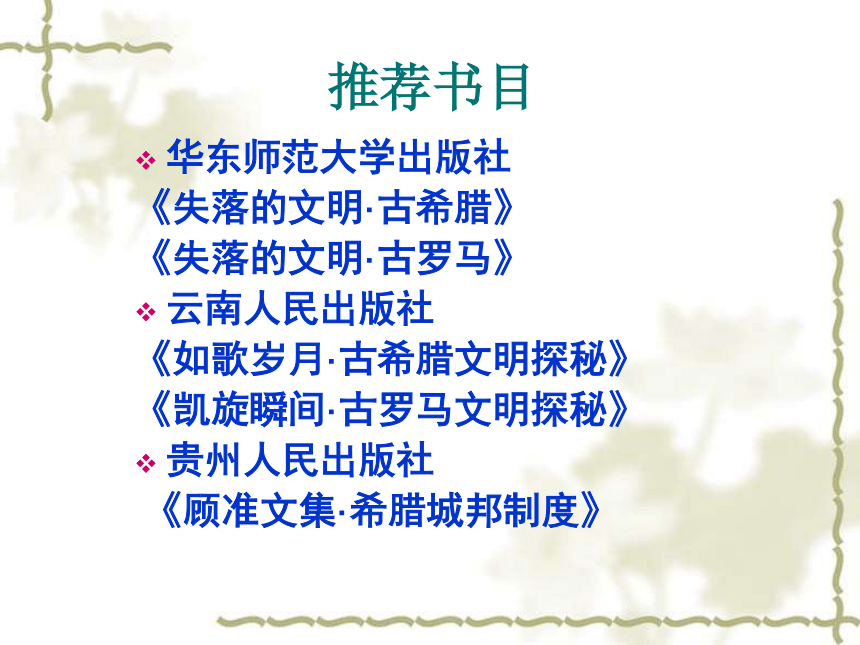 推荐书目

❖ 华东师范大学出版社
《失落的文明·古希腊》
《失落的文明·古罗马》

❖ 云南人民出版社
《如歌岁月·古希腊文明探秘》
《凯旋瞬间·古罗马文明探秘》

❖ 贵州人民出版社
《顾准文集·希腊城邦制度》